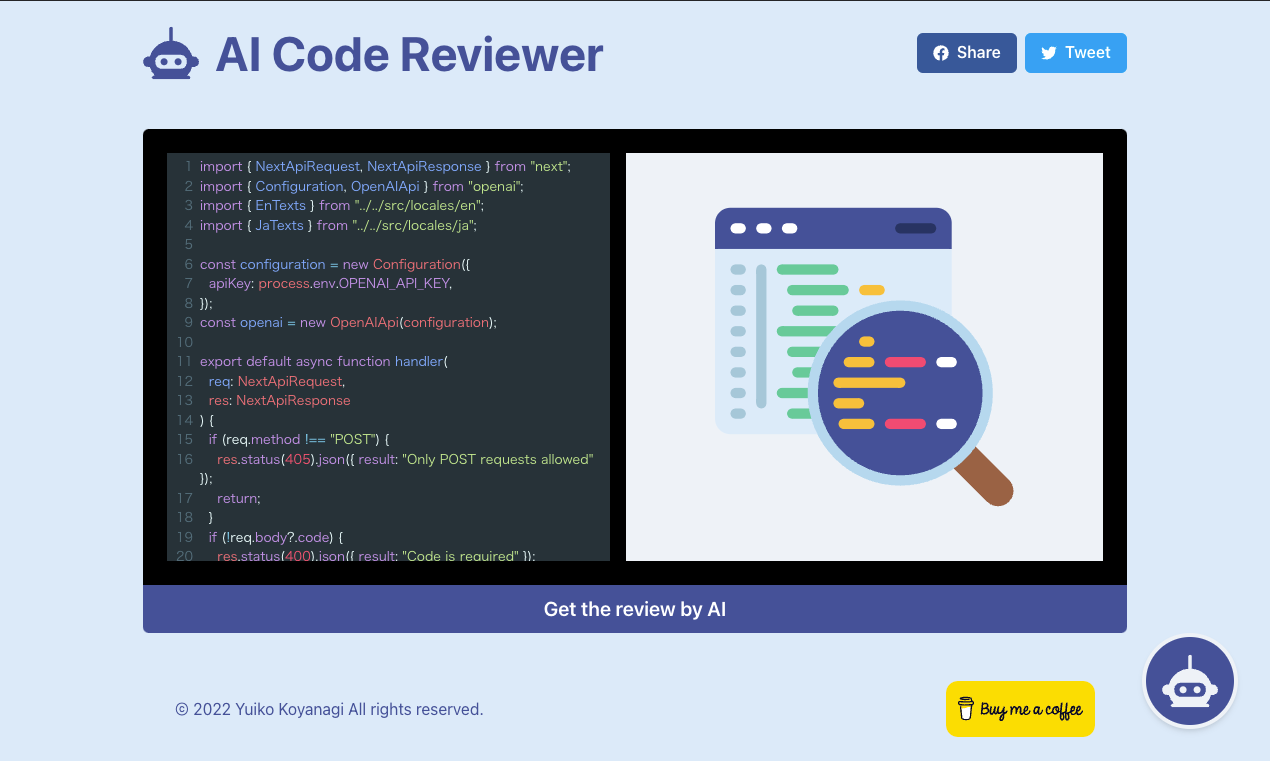 AI Code Reviewer

Share Tweet

1 import { NextApiRequest, NextApiResponse } from "next";
2 import { Configuration, OpenAIApi } from "openai";
3 import { EnTexts } from "../../src/locales/en";
4 import { JaTexts } from "../../src/locales/ja";
5
6 const configuration = new Configuration({
7 apiKey: process.env.OPENAI_API_KEY,
8 });
9 const openai = new OpenAIApi(configuration);
10
11 export default async function handler(
12 req: NextApiRequest,
13 res: NextApiResponse
14 ) {
15 if (req.method !== "POST") {
16 res.status(405).json({ result: "Only POST requests allowed" });
17 return;
18 }
19 if (!req.body?.code) {
20 res.status(400).json({ result: "Code is required" });

Get the review by AI

© 2022 Yuiko Koyanagi All rights reserved.

Buy me a coffee